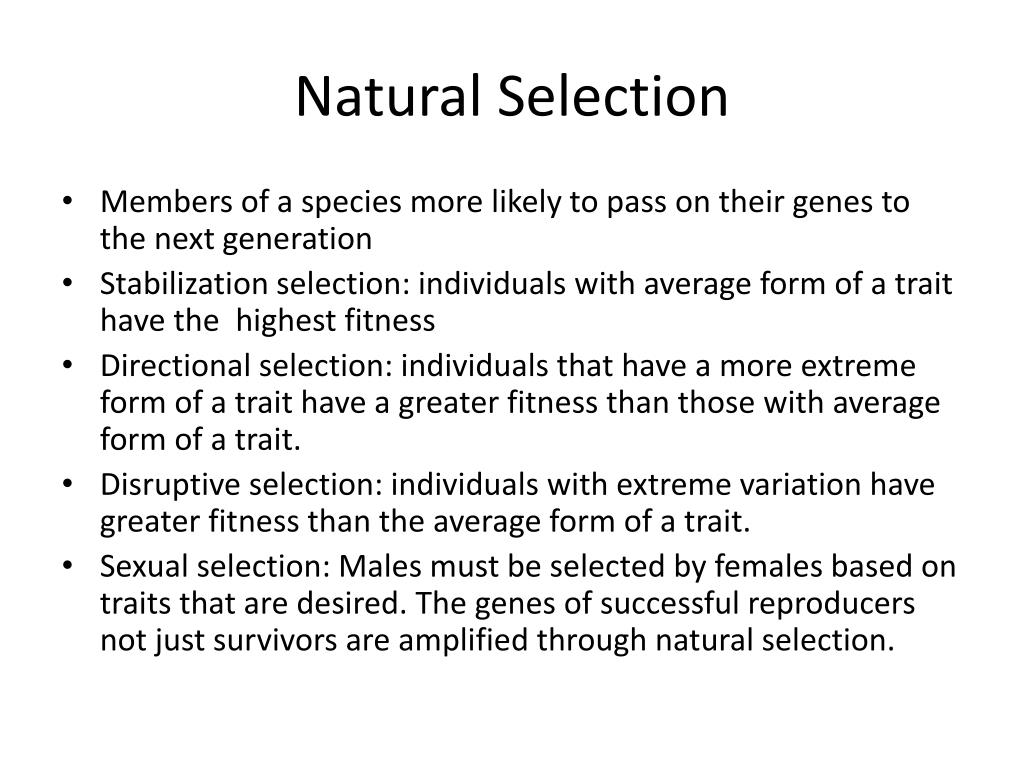 Natural Selection

• Members of a species more likely to pass on their genes to the next generation
• Stabilization selection: individuals with average form of a trait have the highest fitness
• Directional selection: individuals that have a more extreme form of a trait have a greater fitness than those with average form of a trait.
• Disruptive selection: individuals with extreme variation have greater fitness than the average form of a trait.
• Sexual selection: Males must be selected by females based on traits that are desired. The genes of successful reproducers not just survivors are amplified through natural selection.